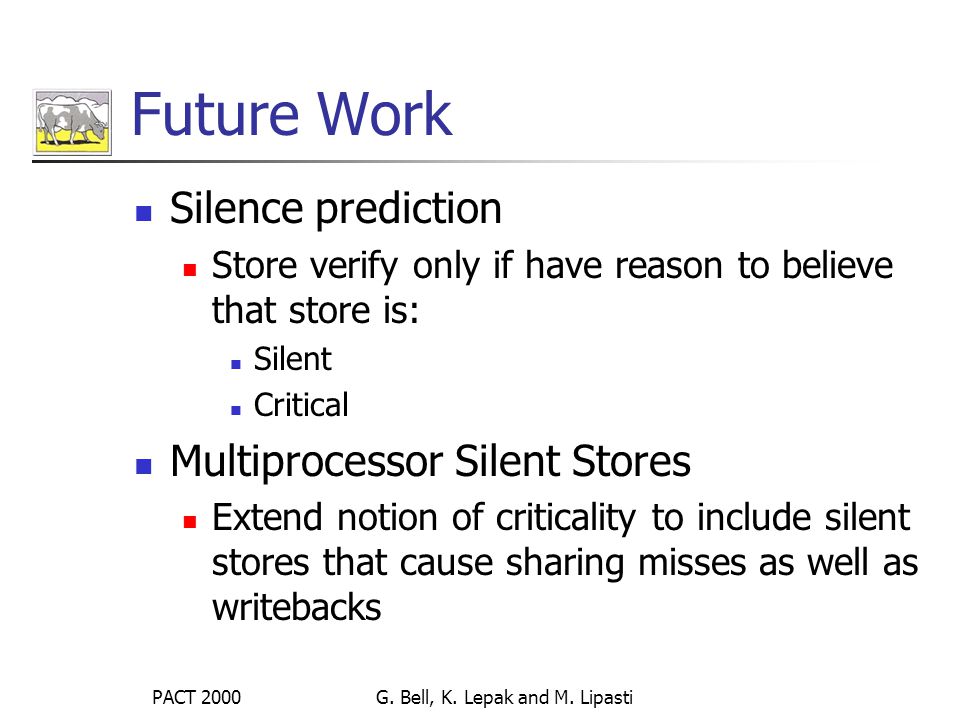 Future Work

- Silence prediction
  - Store verify only if have reason to believe that store is:
    - Silent
    - Critical
- Multiprocessor Silent Stores
  - Extend notion of criticality to include silent stores that cause sharing misses as well as writebacks

PACT 2000 G. Bell, K. Lepak and M. Lipasti